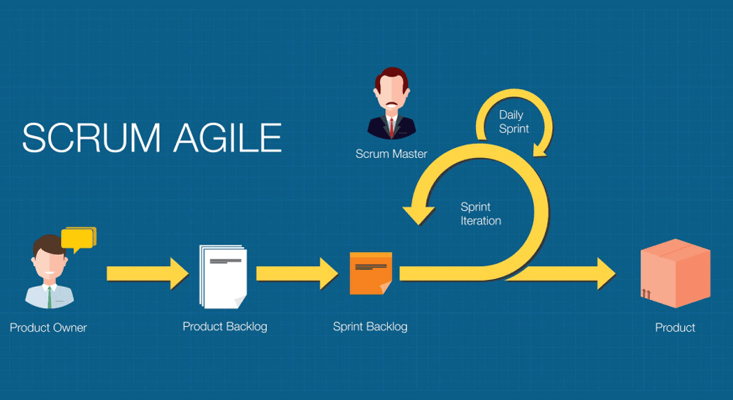 SCRUM AGILE

Scrum Master

Daily Sprint

Sprint Iteration

Product Owner

Product Backlog

Sprint Backlog

Product